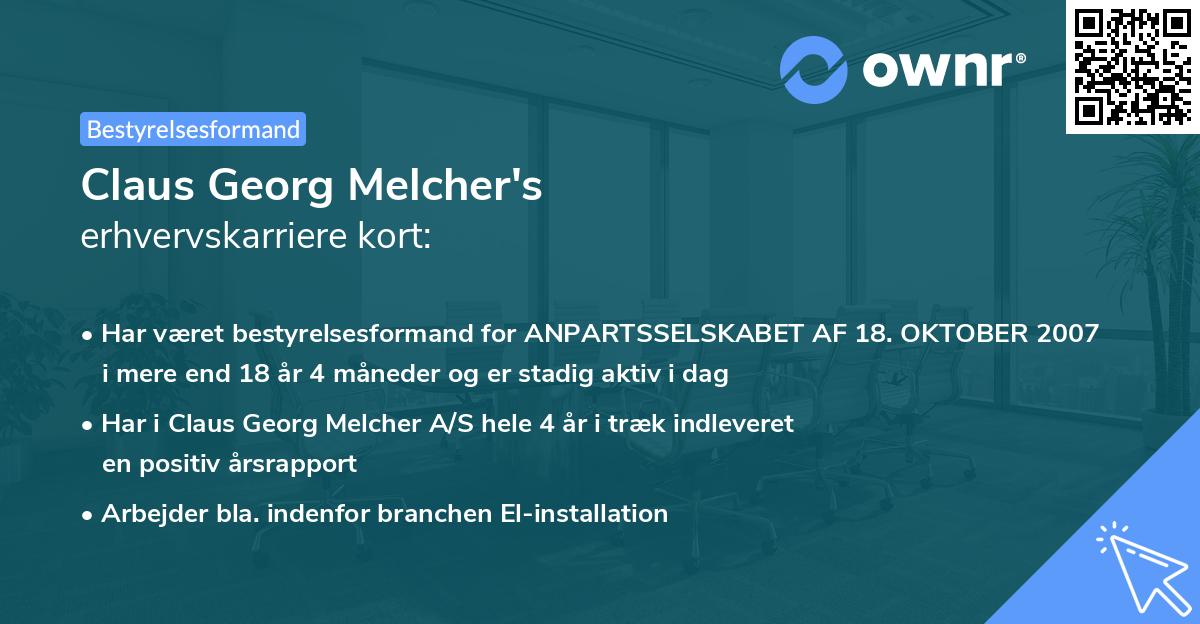 ownr®

Bestyrelsesformand

Claus Georg Melcher's
erhvervskarriere kort:

• Har været bestyrelsesformand for ANPARTSSELSKABET AF 18. OKTOBER 2007 i mere end 18 år 4 måneder og er stadig aktiv i dag

• Har i Claus Georg Melcher A/S hele 4 år i træk indleveret en positiv årsrapport

• Arbejder bla. indenfor branchen El-installation